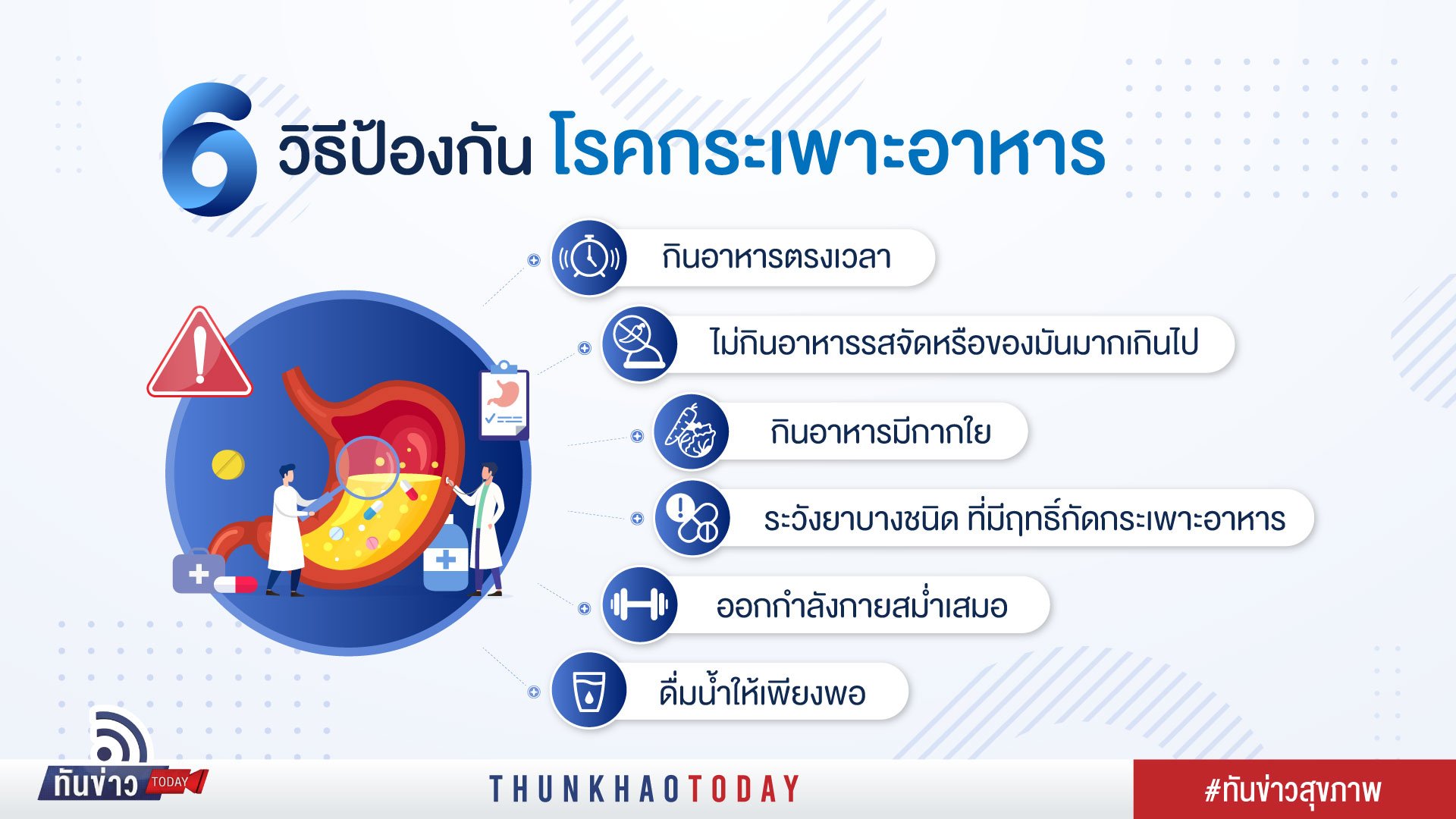 6 วิธีป้องกัน โรคกระเพาะอาหาร

กินอาหารตรงเวลา

ไม่กินอาหารรสจัดหรือของมันมากเกินไป

กินอาหารมีกากใย

ระวังยาบางชนิด ที่มีฤทธิ์กัดกระเพาะอาหาร

ออกกำลังกายสม่ำเสมอ

ดื่มน้ำให้เพียงพอ

ทันข่าว TODAY

THUNKHAOTODAY

#ทันข่าวสุขภาพ